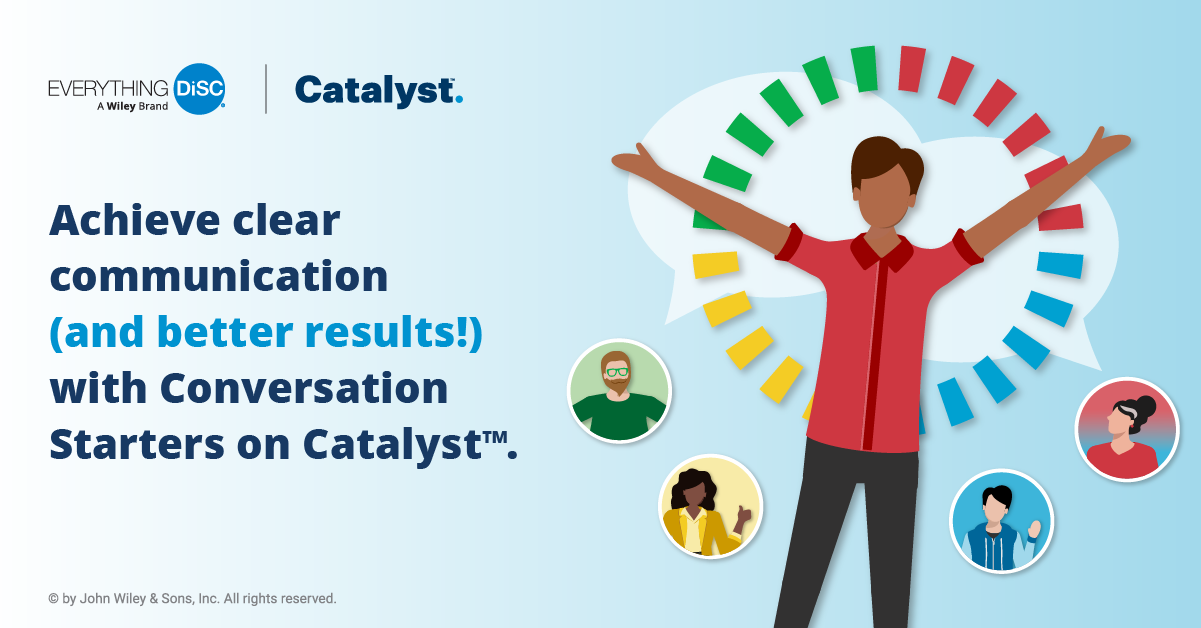 EVERYTHING DiSC®
A Wiley Brand

Catalyst™.

Achieve clear communication (and better results!) with Conversation Starters on Catalyst™.

© by John Wiley & Sons, Inc. All rights reserved.